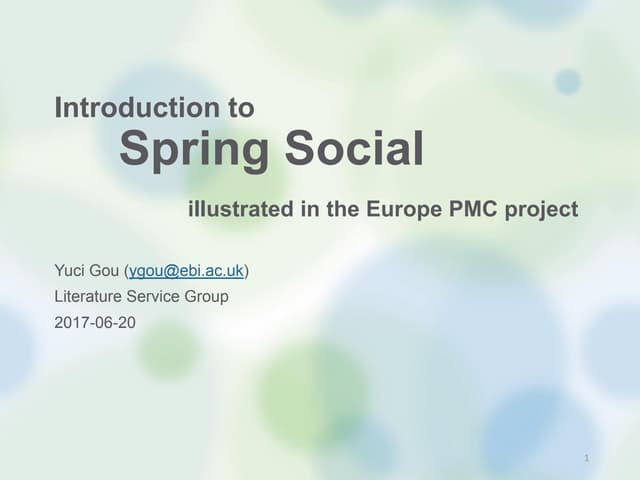 Introduction to
Spring Social

illustrated in the Europe PMC project

Yuci Gou (ygou@ebi.ac.uk)
Literature Service Group
2017-06-20

1